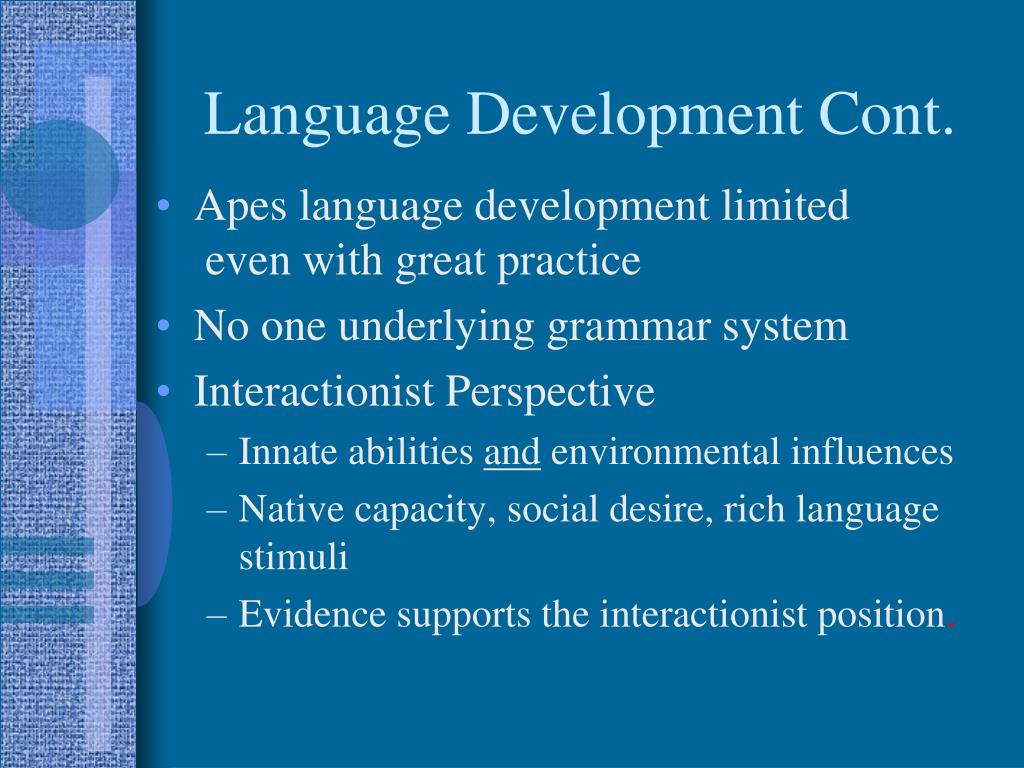 Language Development Cont.

• Apes language development limited even with great practice
• No one underlying grammar system
• Interactionist Perspective
– Innate abilities and environmental influences
– Native capacity, social desire, rich language stimuli
– Evidence supports the interactionist position.